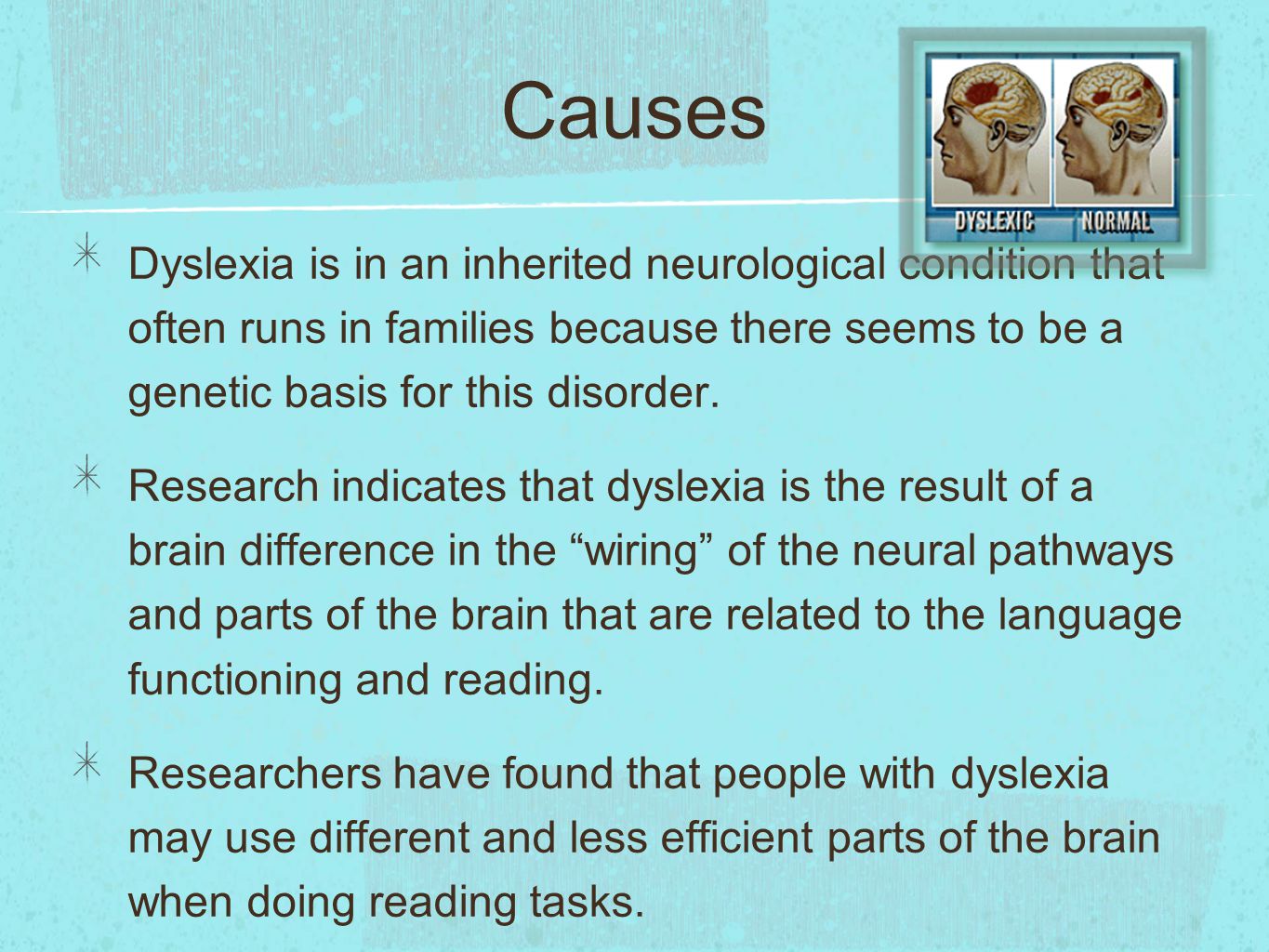 Causes

DYSLEXIC NORMAL

Dyslexia is in an inherited neurological condition that often runs in families because there seems to be a genetic basis for this disorder.

Research indicates that dyslexia is the result of a brain difference in the “wiring” of the neural pathways and parts of the brain that are related to the language functioning and reading.

Researchers have found that people with dyslexia may use different and less efficient parts of the brain when doing reading tasks.